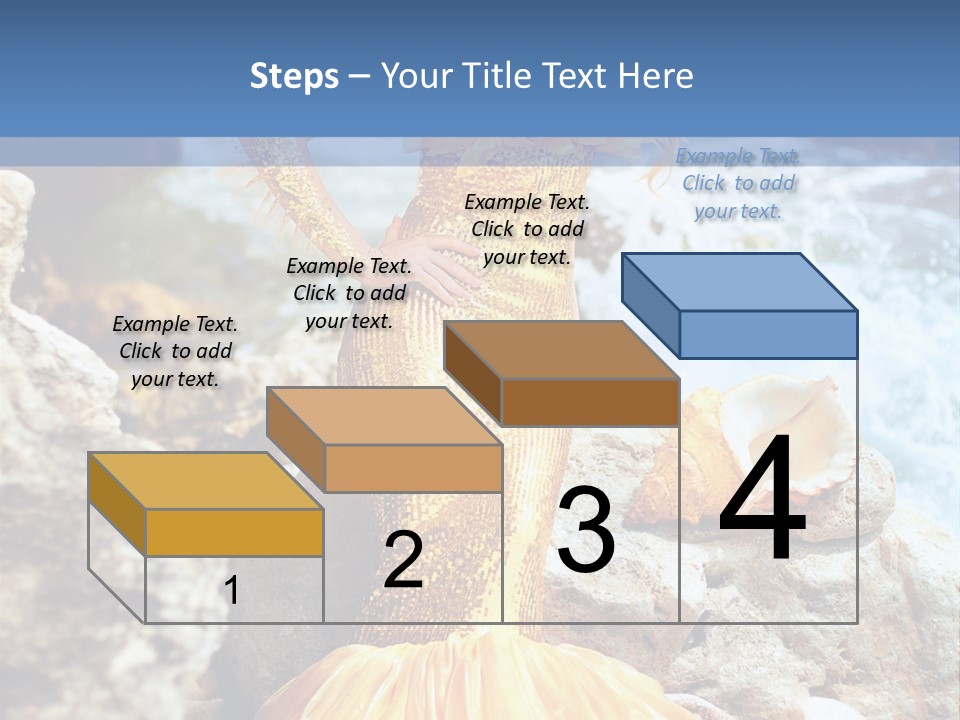 Steps – Your Title Text Here

Example Text. Click to add your text.

Example Text. Click to add your text.

Example Text. Click to add your text.

Example Text. Click to add your text.

1

2

3

4